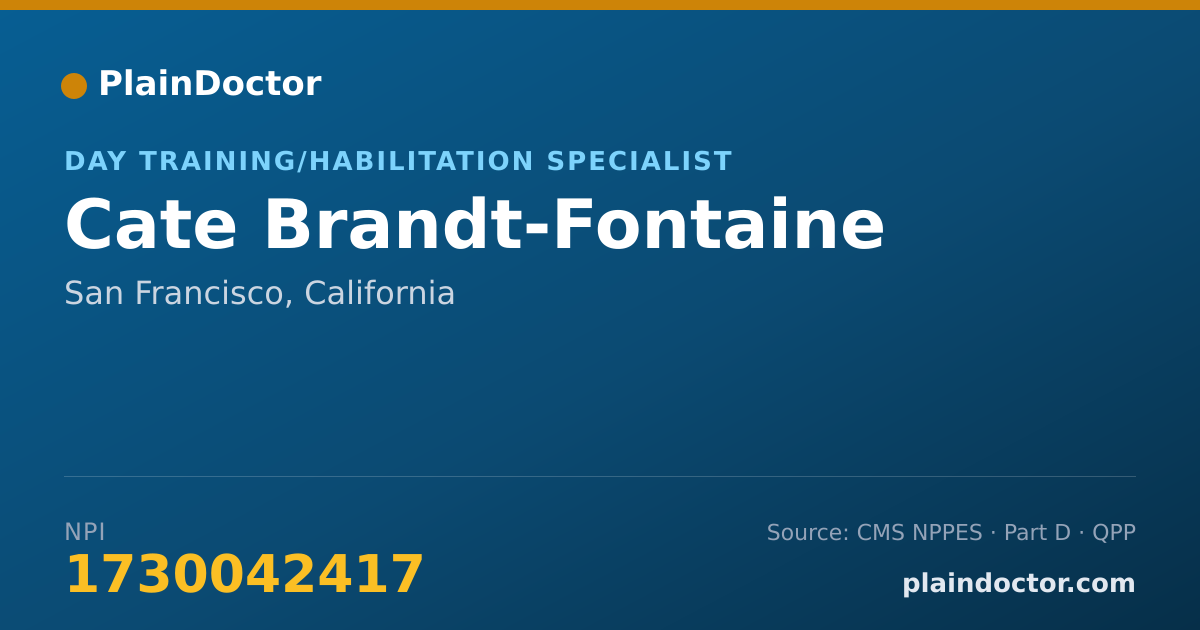 PlainDoctor

DAY TRAINING/HABILITATION SPECIALIST

Cate Brandt-Fontaine

San Francisco, California

NPI
1730042417

Source: CMS NPPES · Part D · QPP

plaindoctor.com